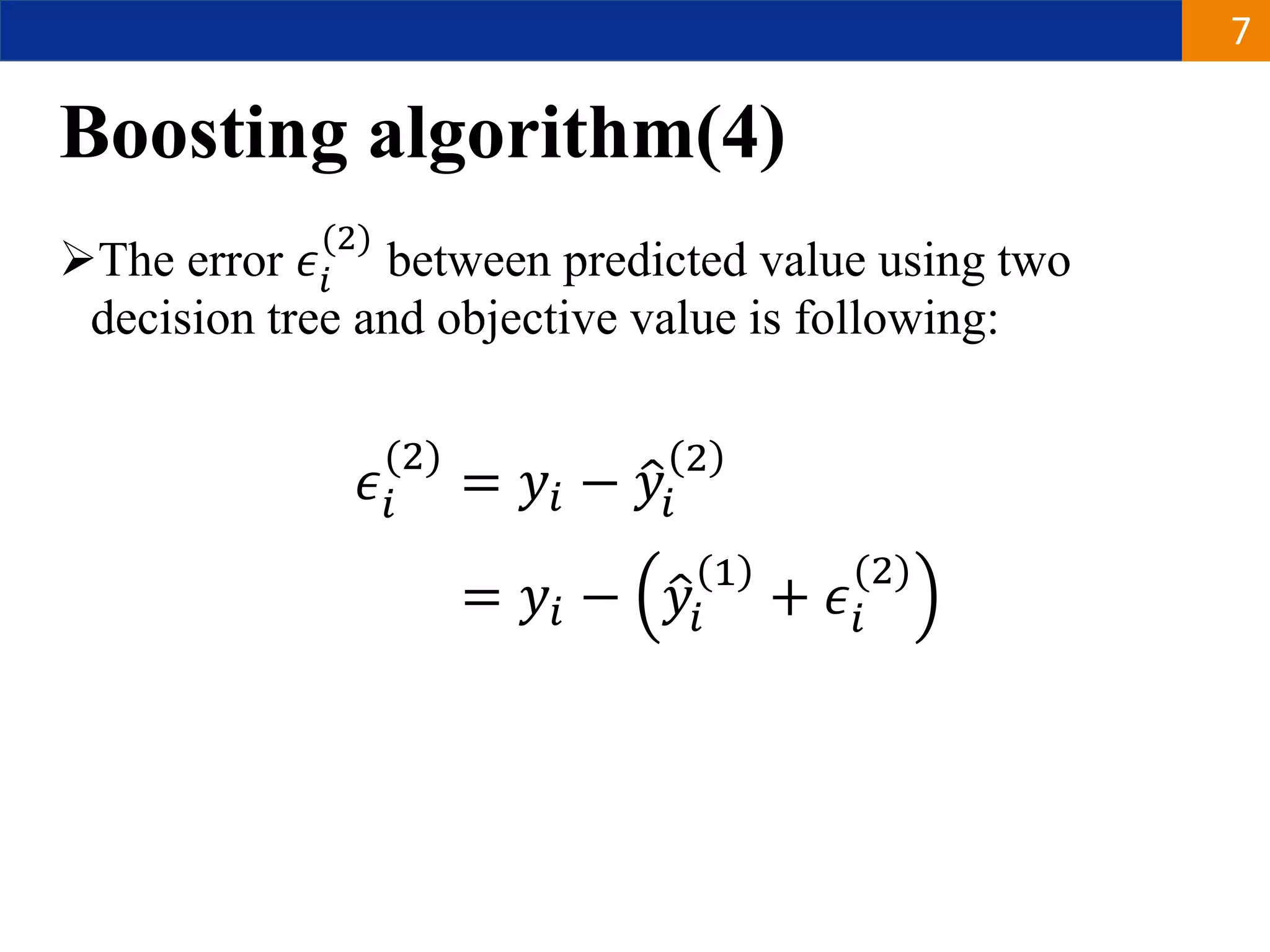 7

Boosting algorithm(4)

➢The error $\epsilon_i^{(2)}$ between predicted value using two decision tree and objective value is following:

$\epsilon_i^{(2)} = y_i - \hat{y}_i^{(2)}$

$= y_i - \left(\hat{y}_i^{(1)} + \epsilon_i^{(2)}\right)$